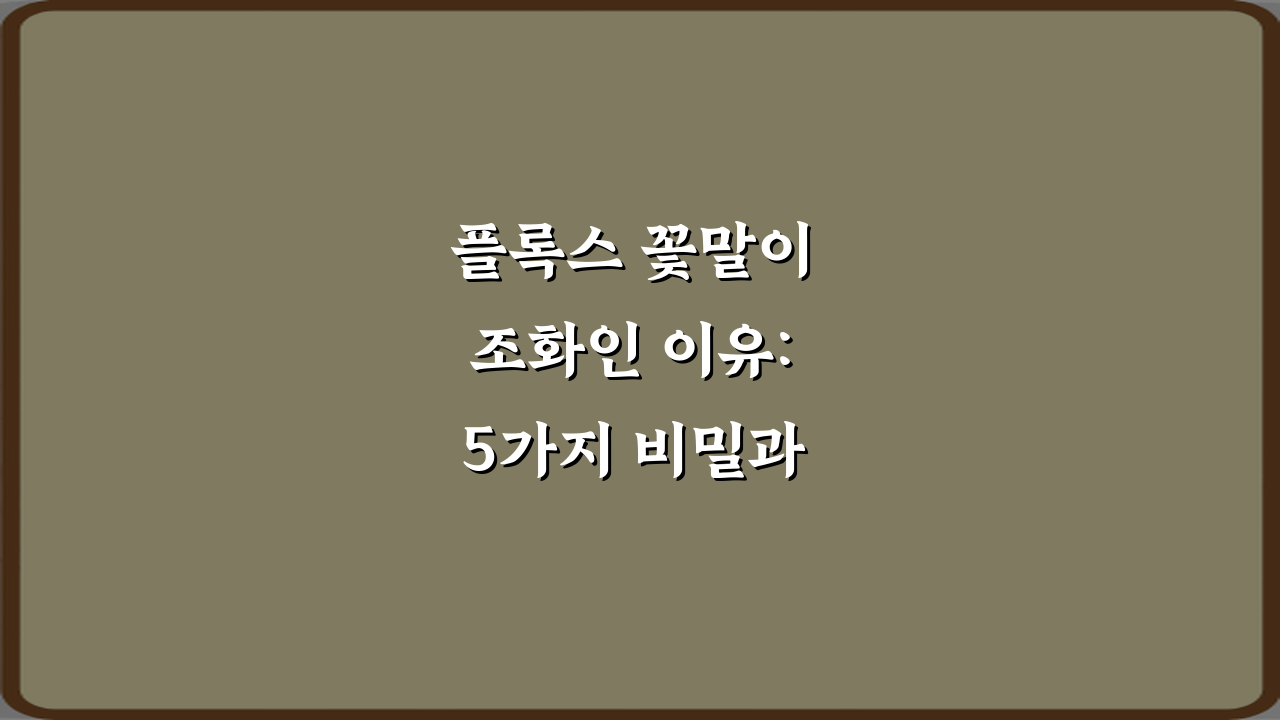 플록스 꽃말이
조화인 이유:
5가지 비밀과